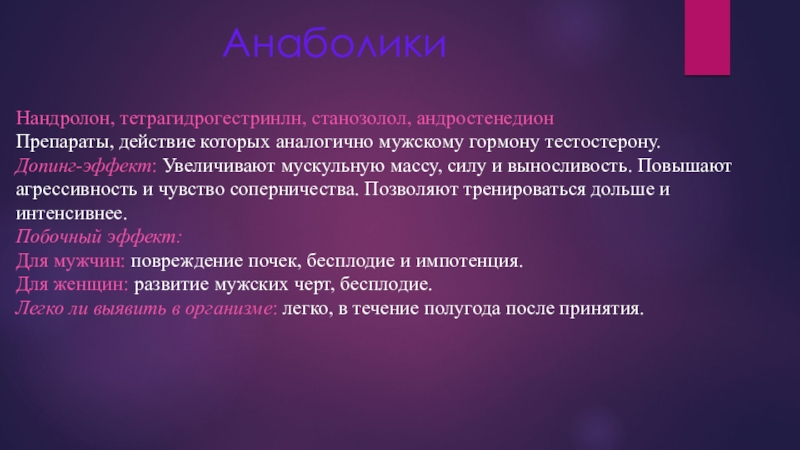 Анаболики

Нандролон, тетрагидрогестринлн, станозолол, андростенедион
Препараты, действие которых аналогично мужскому гормону тестостерону.
Допинг-эффект: Увеличивают мускульную массу, силу и выносливость. Повышают агрессивность и чувство соперничества. Позволяют тренироваться дольше и интенсивнее.
Побочный эффект:
Для мужчин: повреждение почек, бесплодие и импотенция.
Для женщин: развитие мужских черт, бесплодие.
Легко ли выявить в организме: легко, в течение полугода после принятия.